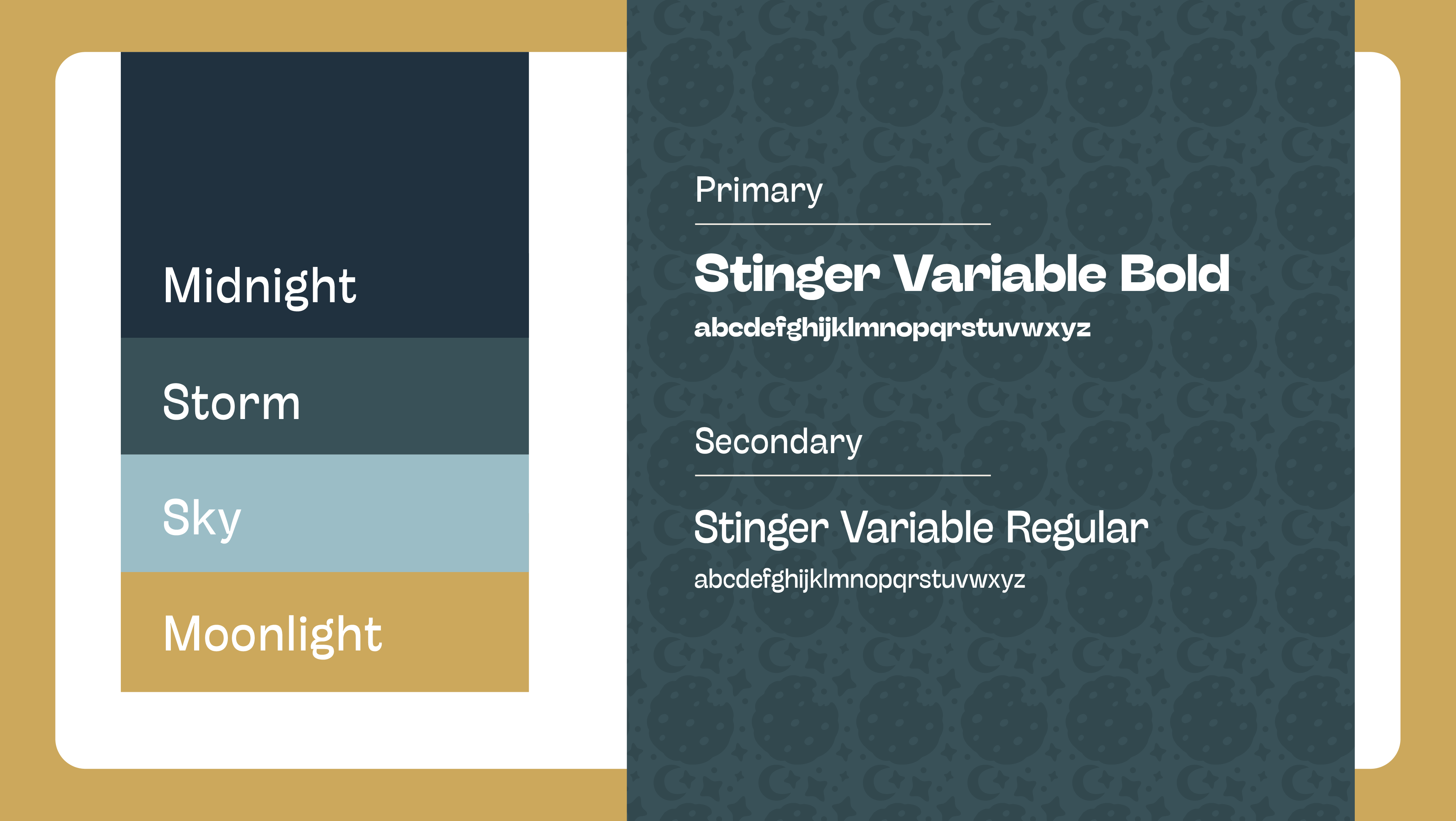 Midnight

Storm

Sky

Moonlight

Primary

Stinger Variable Bold

abcdefghijklmnopqrstuvwxyz

Secondary

Stinger Variable Regular

abcdefghijklmnopqrstuvwxyz